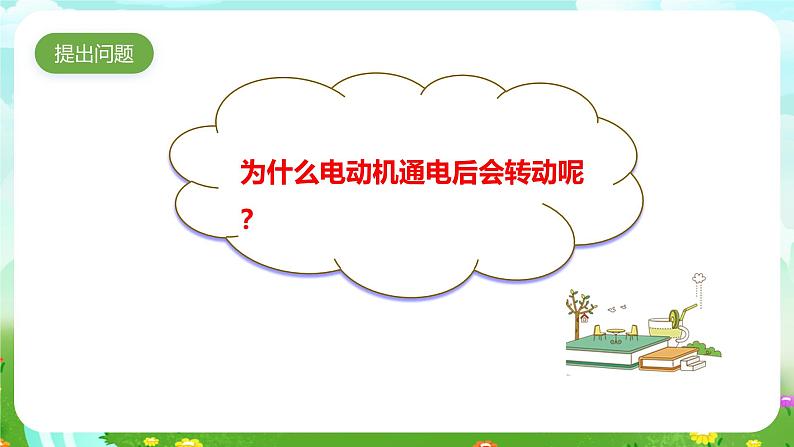 提出问题

为什么电动机通电后会转动呢？